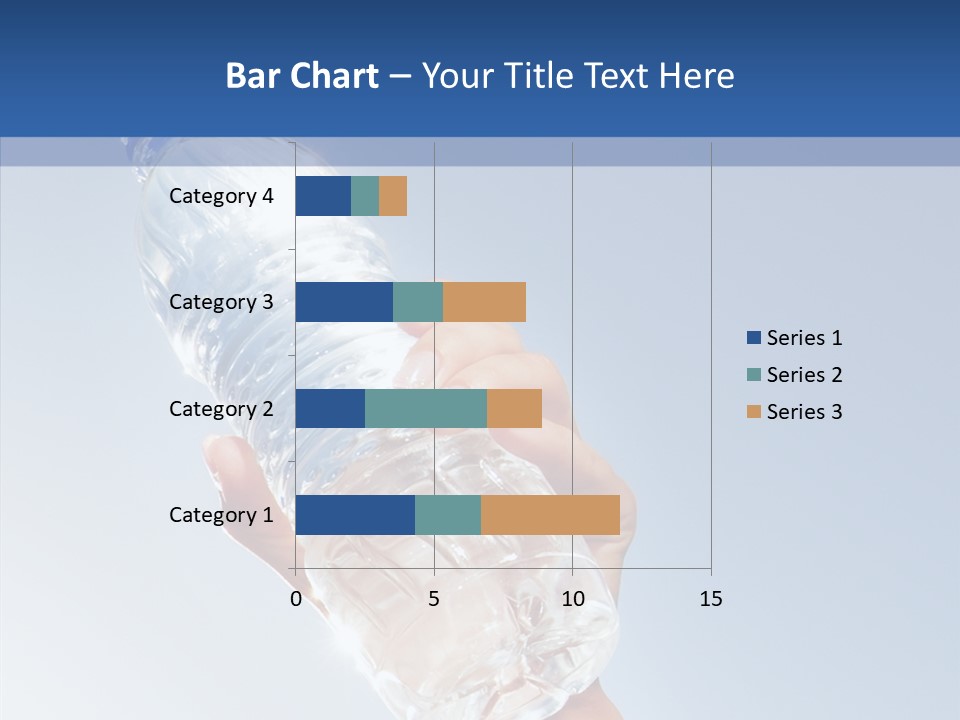 Bar Chart – Your Title Text Here

Category 4
Category 3
Category 2
Category 1

0
5
10
15

Series 1
Series 2
Series 3